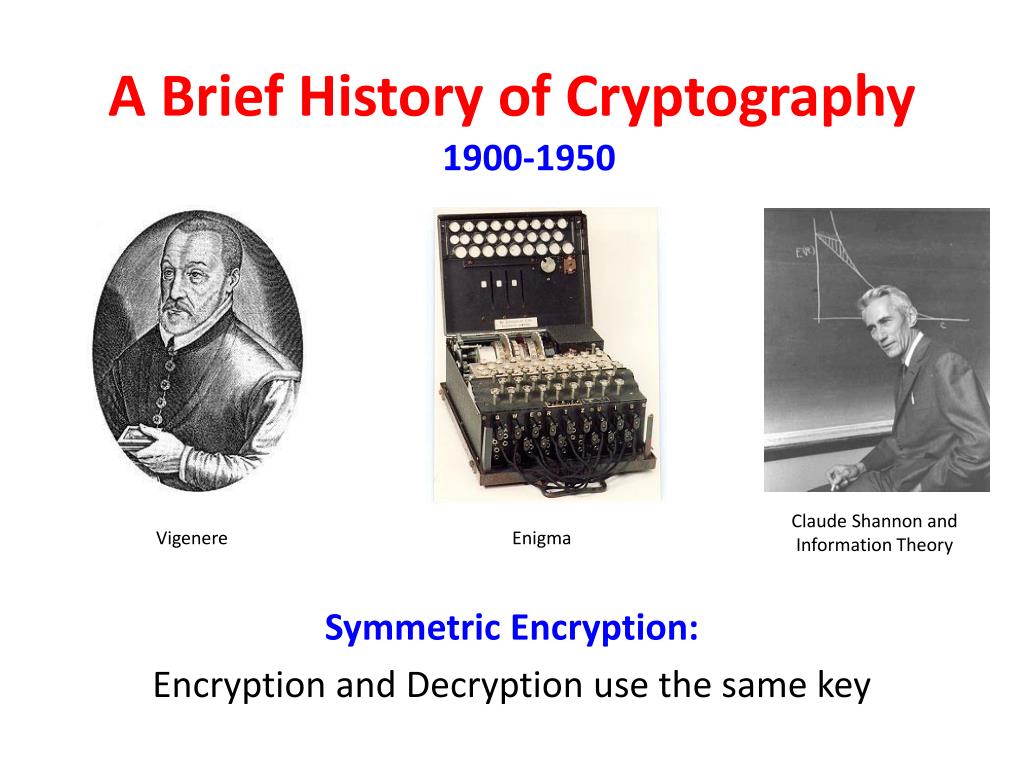 A Brief History of Cryptography

1900-1950

Vigenere

Enigma

Claude Shannon and Information Theory

Symmetric Encryption:

Encryption and Decryption use the same key